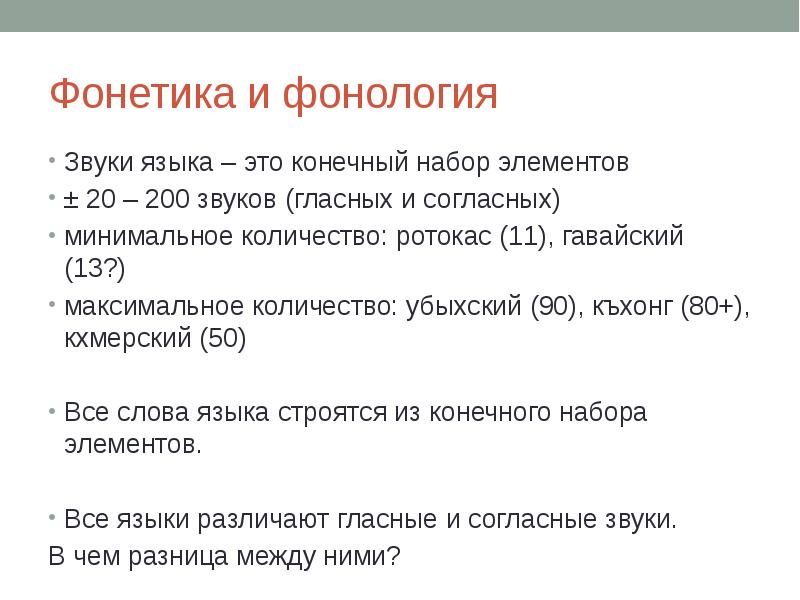 Фонетика и фонология

• Звуки языка – это конечный набор элементов
• ± 20 – 200 звуков (гласных и согласных)
• минимальное количество: ротокас (11), гавайский (13?)
• максимальное количество: убыхский (90), къхонг (80+), кхмерский (50)

• Все слова языка строятся из конечного набора элементов.

• Все языки различают гласные и согласные звуки.
В чем разница между ними?